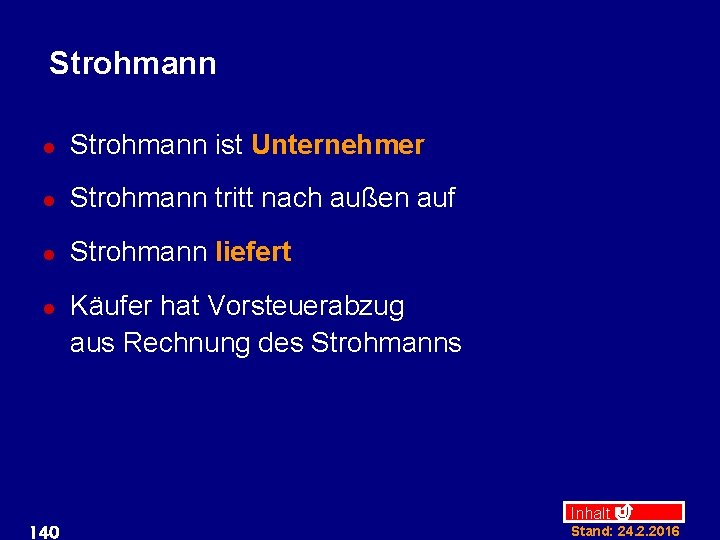 Strohmann

- Strohmann ist Unternehmer
- Strohmann tritt nach außen auf
- Strohmann liefert
- Käufer hat Vorsteuerabzug aus Rechnung des Strohmanns

140

Inhalt

Stand: 24.2.2016